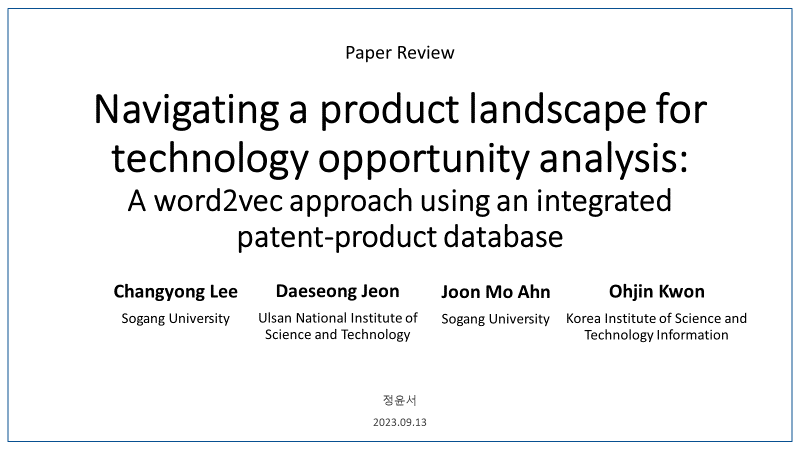 Paper Review

Navigating a product landscape for technology opportunity analysis:
A word2vec approach using an integrated patent-product database

Changyong Lee
Sogang University

Daeseong Jeon
Ulsan National Institute of Science and Technology

Joon Mo Ahn
Sogang University

Ohjin Kwon
Korea Institute of Science and Technology Information

정윤서
2023.09.13